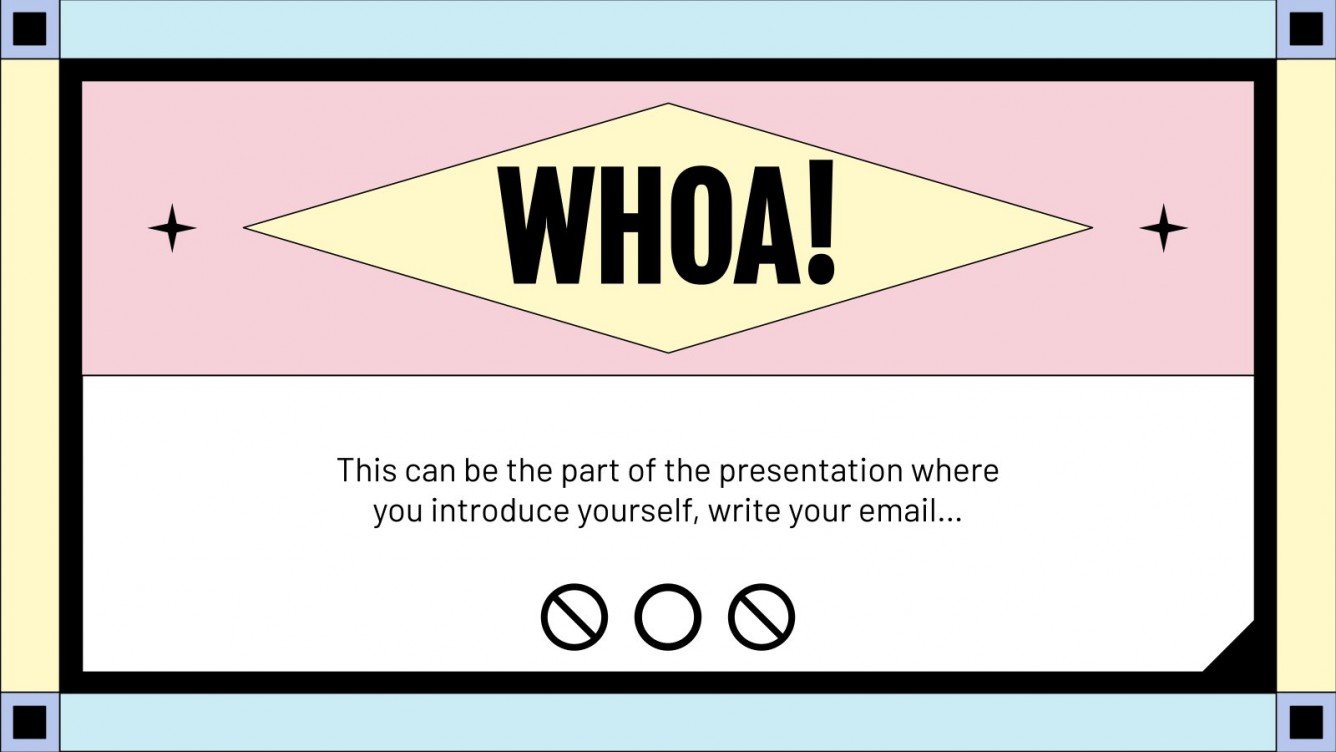 WHOA!

This can be the part of the presentation where you introduce yourself, write your email...